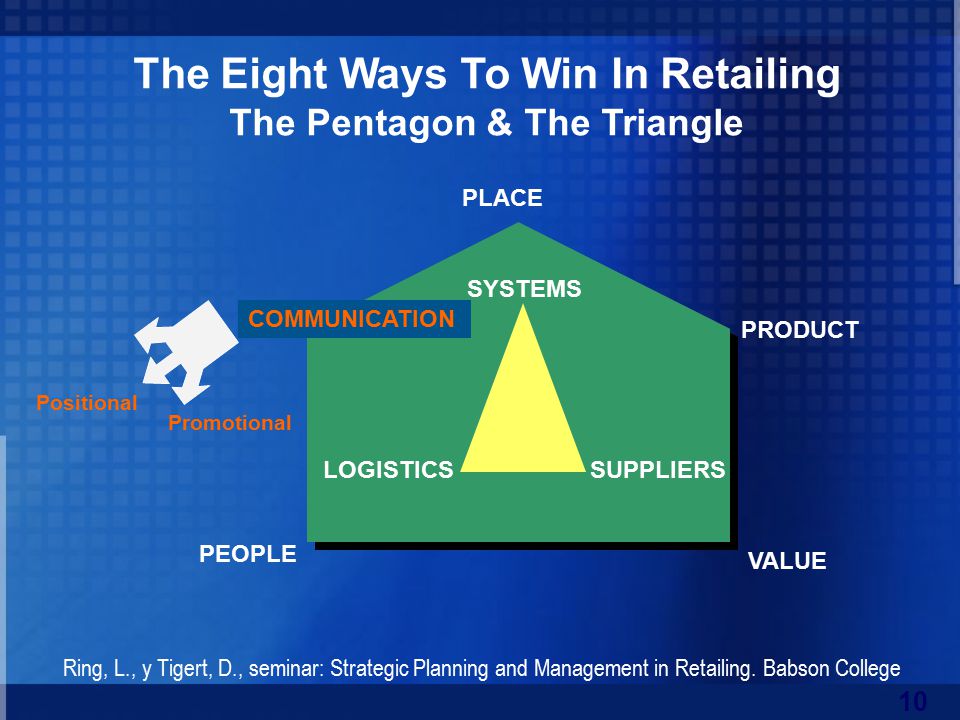 The Eight Ways To Win In Retailing
The Pentagon & The Triangle

PLACE

SYSTEMS

COMMUNICATION

PRODUCT

Positional

Promotional

LOGISTICS

SUPPLIERS

PEOPLE

VALUE

Ring, L., y Tigert, D., seminar: Strategic Planning and Management in Retailing. Babson College

10